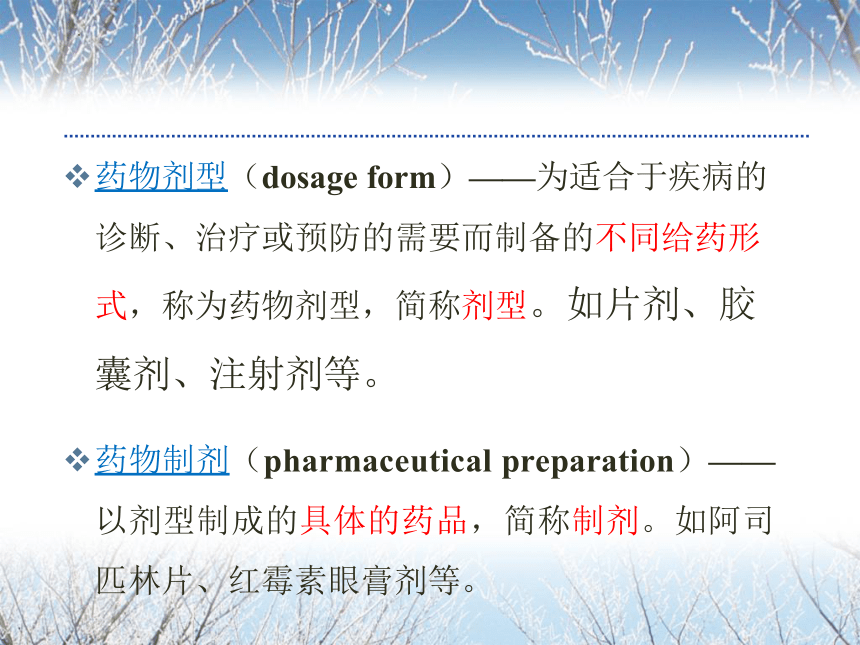 ❖ 药物剂型（dosage form）——为适合于疾病的诊断、治疗或预防的需要而制备的不同给药形式，称为药物剂型，简称剂型。如片剂、胶囊剂、注射剂等。

❖ 药物制剂（pharmaceutical preparation）——以剂型制成的具体的药品，简称制剂。如阿司匹林片、红霉素眼膏剂等。